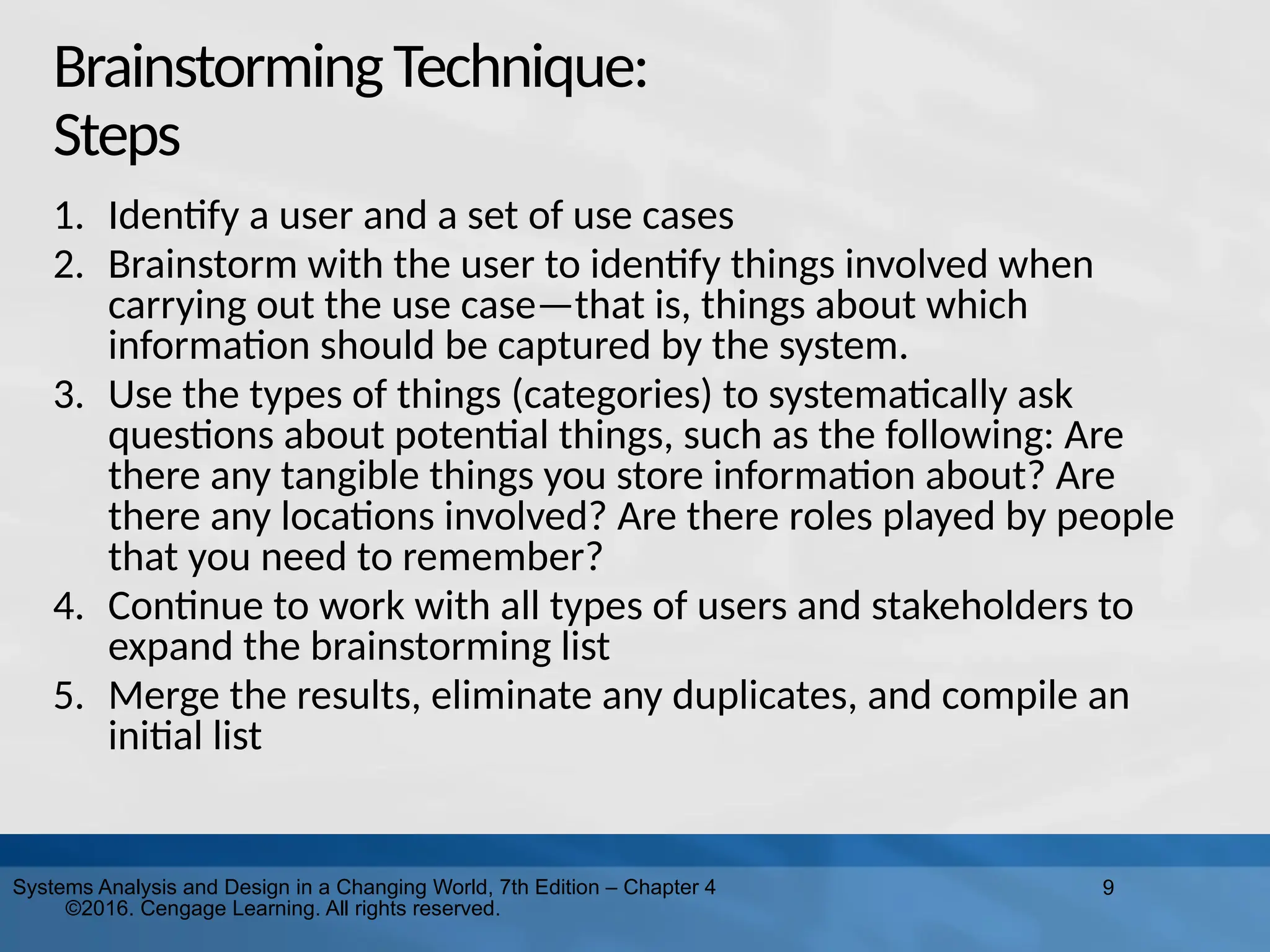 Brainstorming Technique:
Steps

1. Identify a user and a set of use cases
2. Brainstorm with the user to identify things involved when carrying out the use case—that is, things about which information should be captured by the system.
3. Use the types of things (categories) to systematically ask questions about potential things, such as the following: Are there any tangible things you store information about? Are there any locations involved? Are there roles played by people that you need to remember?
4. Continue to work with all types of users and stakeholders to expand the brainstorming list
5. Merge the results, eliminate any duplicates, and compile an initial list

Systems Analysis and Design in a Changing World, 7th Edition – Chapter 4 ©2016. Cengage Learning. All rights reserved.

9